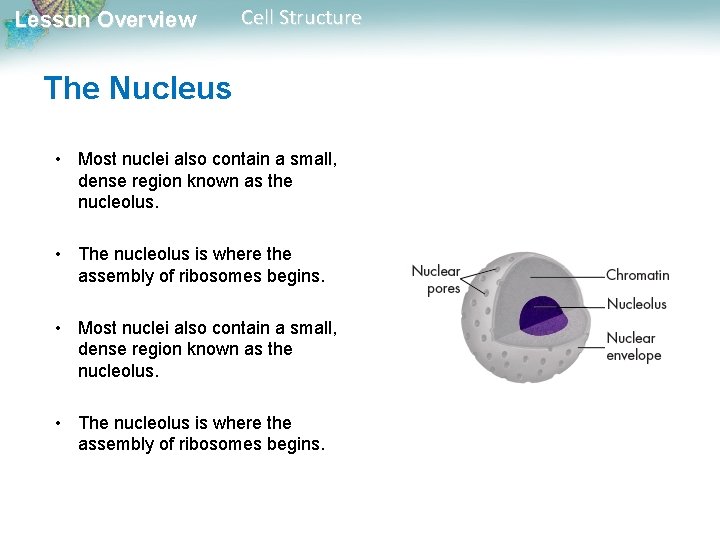 Lesson Overview Cell Structure

The Nucleus

• Most nuclei also contain a small, dense region known as the nucleolus.

• The nucleolus is where the assembly of ribosomes begins.

• Most nuclei also contain a small, dense region known as the nucleolus.

• The nucleolus is where the assembly of ribosomes begins.

Nuclear pores

Chromatin

Nucleolus

Nuclear envelope